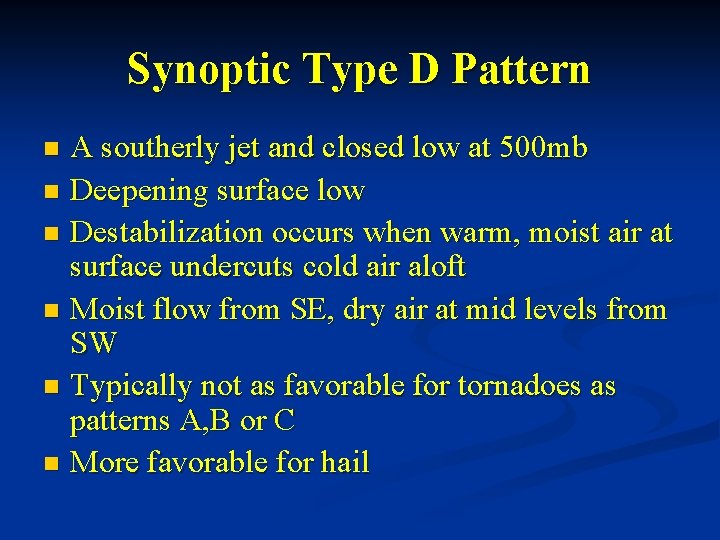 Synoptic Type D Pattern

- A southerly jet and closed low at 500mb
- Deepening surface low
- Destabilization occurs when warm, moist air at surface undercuts cold air aloft
- Moist flow from SE, dry air at mid levels from SW
- Typically not as favorable for tornadoes as patterns A,B or C
- More favorable for hail